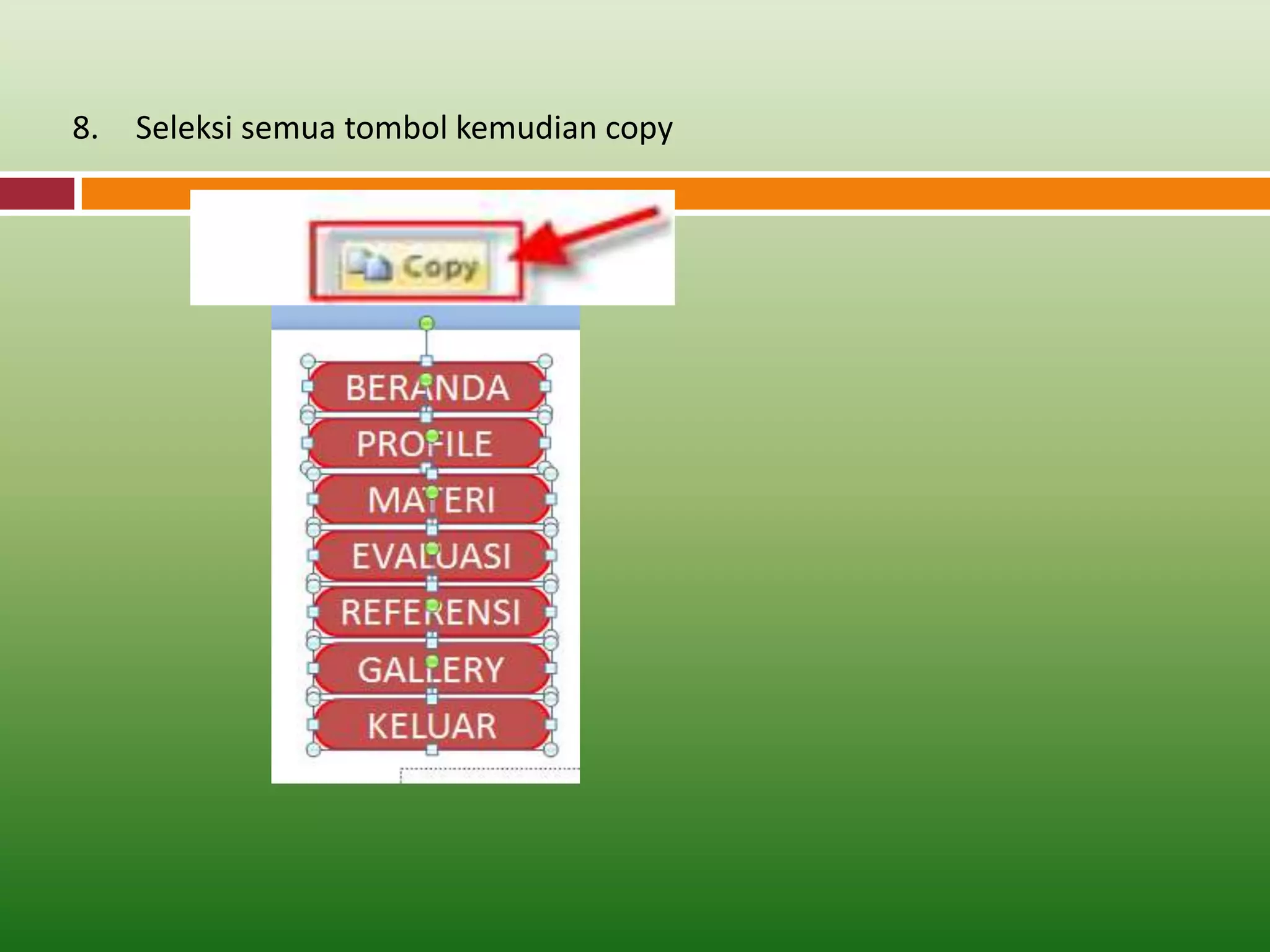 8. Seleksi semua tombol kemudian copy

Copy

BERANDA
PROFILE
MATERI
EVALUASI
REFERENSI
GALLERY
KELUAR